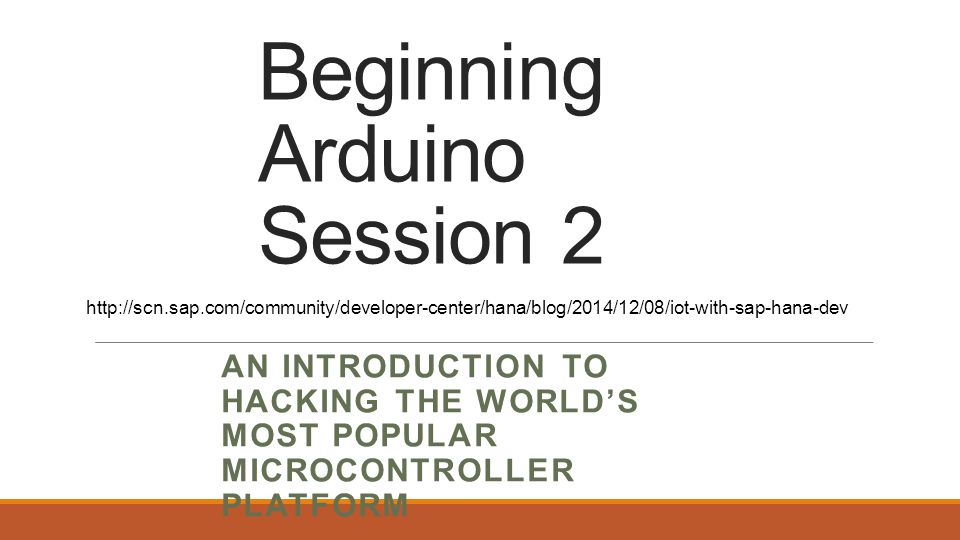 Beginning Arduino Session 2

http://scn.sap.com/community/developer-center/hana/blog/2014/12/08/iot-with-sap-hana-dev

AN INTRODUCTION TO HACKING THE WORLD'S MOST POPULAR MICROCONTROLLER PLATFORM